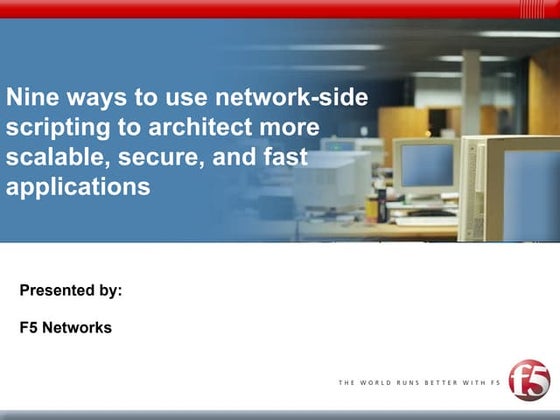 Nine ways to use network-side scripting to architect more scalable, secure, and fast applications

Presented by:

F5 Networks

THE WORLD RUNS BETTER WITH F5

f5